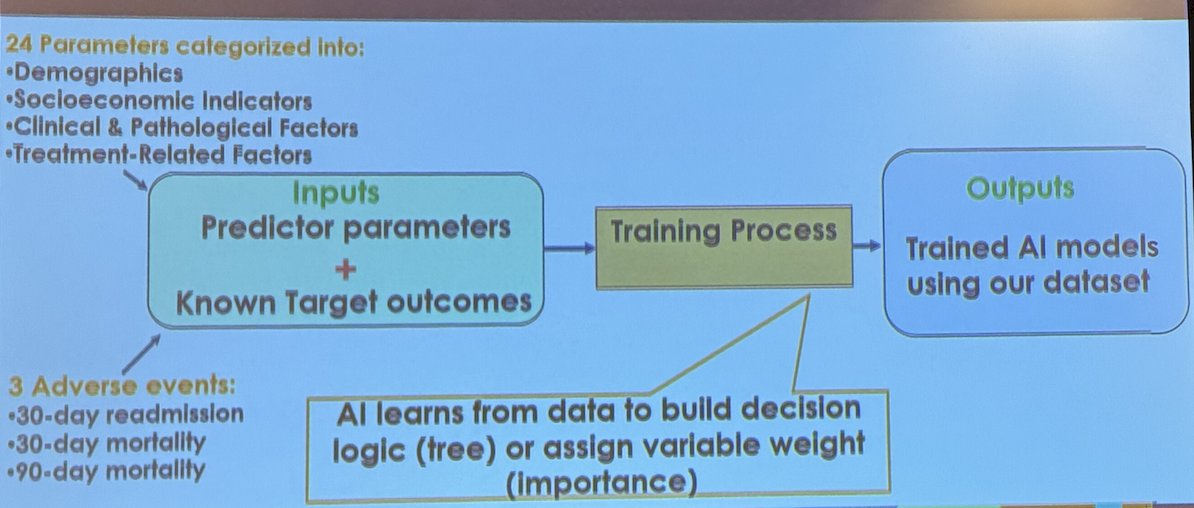 24 Parameters categorized into:
•Demographics
•Socioeconomic Indicators
•Clinical & Pathological Factors
•Treatment-Related Factors

Inputs
Predictor parameters
+
Known Target outcomes

Training Process

Outputs
Trained AI models using our dataset

3 Adverse events:
•30-day readmission
•30-day mortality
•90-day mortality

AI learns from data to build decision logic (tree) or assign variable weight (importance)